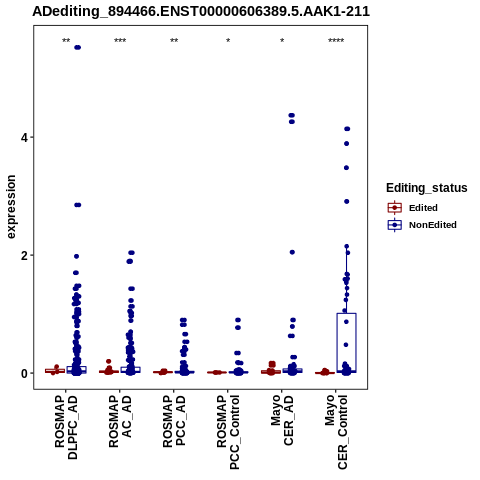 ADediting_894466.ENST00000606389.5.AAK1-211

** *** ** * * ****

expression

4

2

0

ROSMAP DLPFC_AD

ROSMAP AC_AD

ROSMAP PCC_AD

ROSMAP PCC_Control

Mayo CER_AD

Mayo CER_Control

Editing_status

Edited

NonEdited